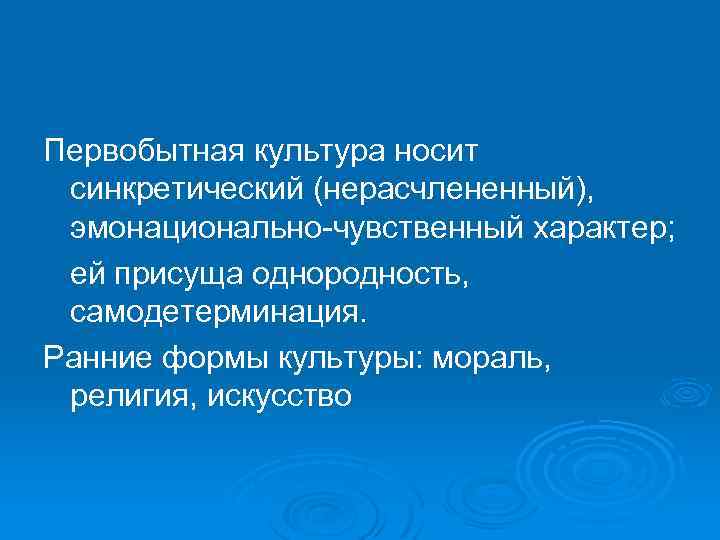 Первобытная культура носит синкретический (нерасчлененный), эмонационально-чувственный характер;

ей присуща однородность, самодетерминация.

Ранние формы культуры: мораль, религия, искусство